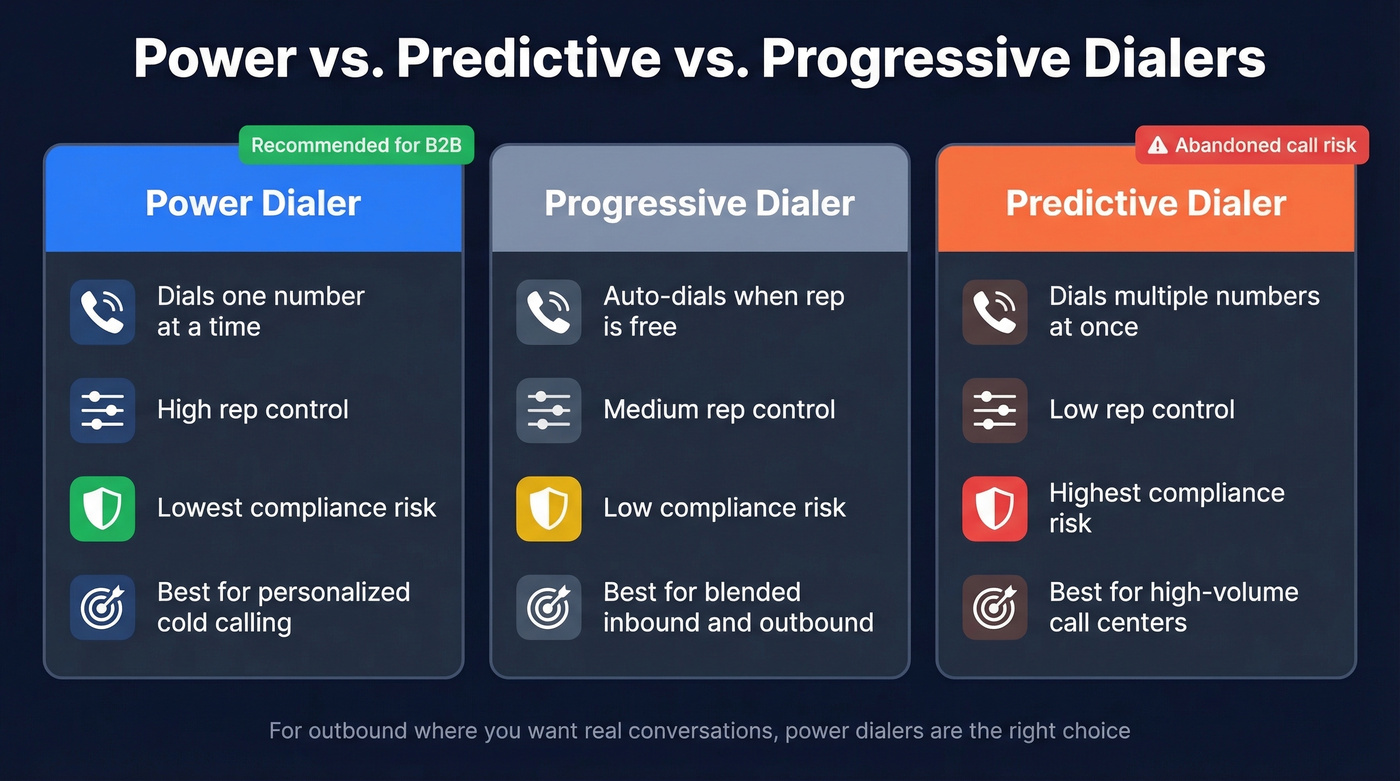 Power vs. Predictive vs. Progressive Dialers

Recommended for B2B

Power Dialer

Dials one number at a time

High rep control

Lowest compliance risk

Best for personalized cold calling

Progressive Dialer

Auto-dials when rep is free

Medium rep control

Low compliance risk

Best for blended inbound and outbound

Abandoned call risk

Predictive Dialer

Dials multiple numbers at once

Low rep control

Highest compliance risk

Best for high-volume call centers

For outbound where you want real conversations, power dialers are the right choice